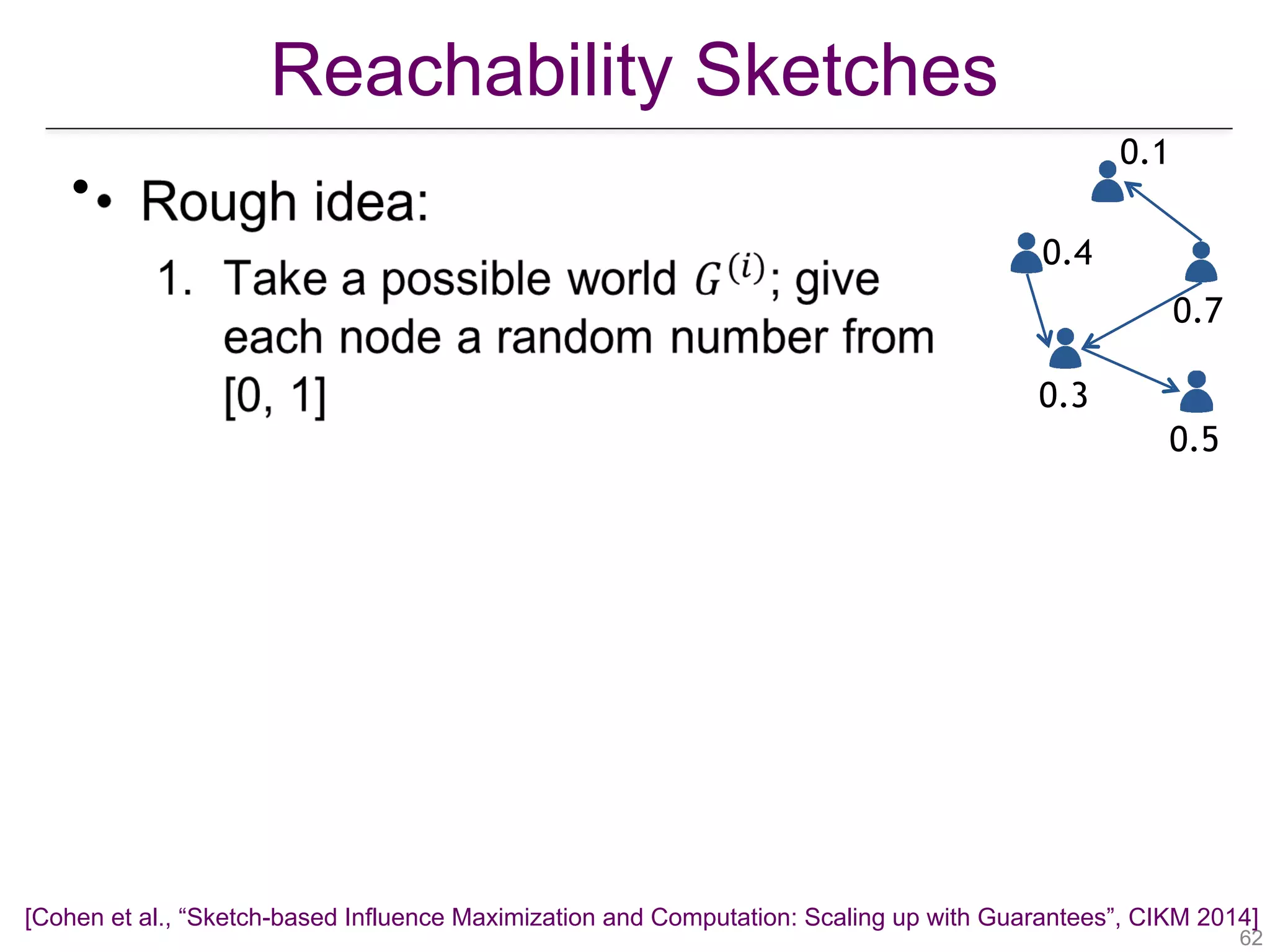 Reachability Sketches

• Rough idea:

1. Take a possible world $G^{(i)}$; give each node a random number from [0, 1]

0.1
0.4
0.7
0.3
0.5

[Cohen et al., “Sketch-based Influence Maximization and Computation: Scaling up with Guarantees”, CIKM 2014]

62